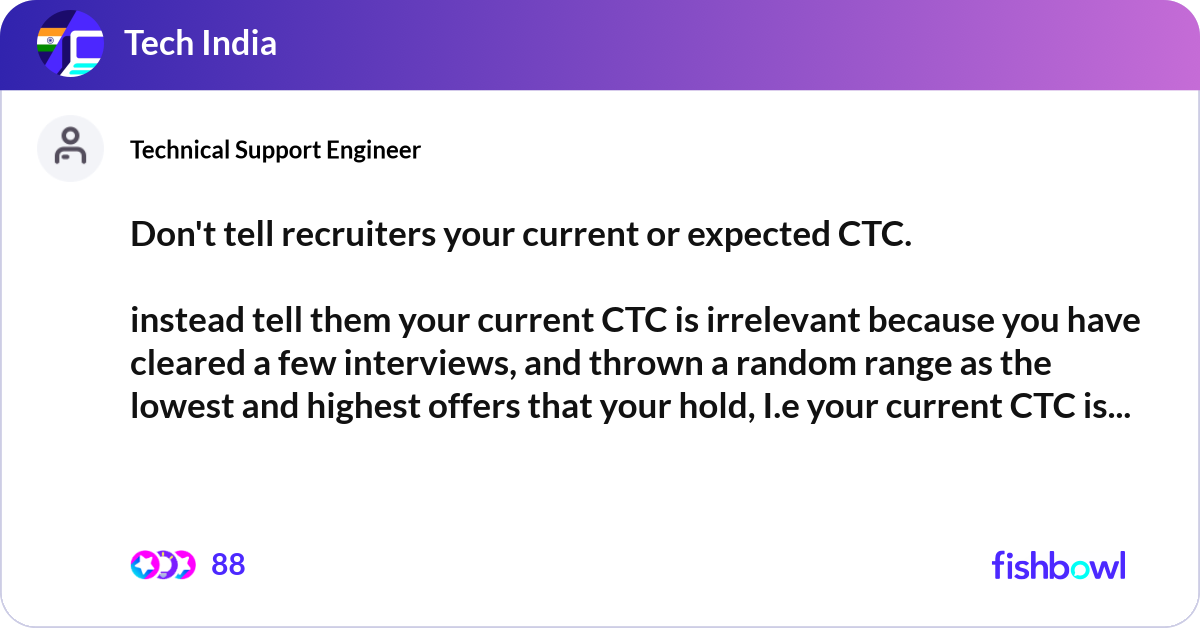 Tech India

Technical Support Engineer

Don't tell recruiters your current or expected CTC.

instead tell them your current CTC is irrelevant because you have cleared a few interviews, and thrown a random range as the lowest and highest offers that your hold, I.e your current CTC is...

88

fishbowl